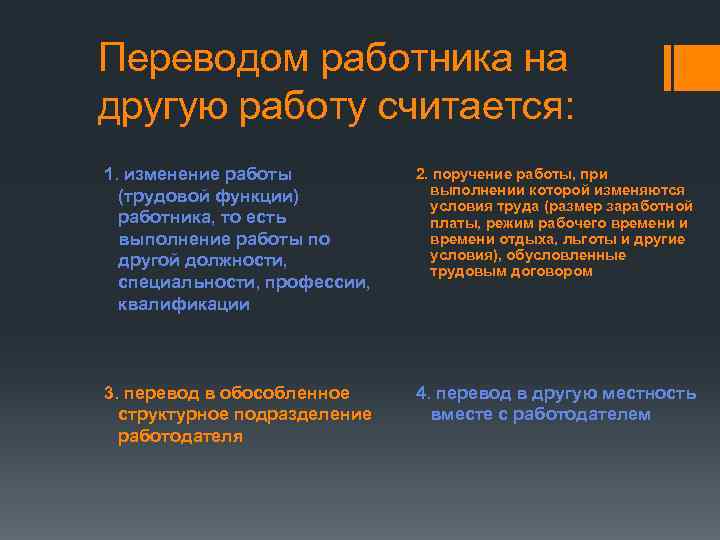 Переводом работника на другую работу считается:

1. изменение работы (трудовой функции) работника, то есть выполнение работы по другой должности, специальности, профессии, квалификации

2. поручение работы, при выполнении которой изменяются условия труда (размер заработной платы, режим рабочего времени и времени отдыха, льготы и другие условия), обусловленные трудовым договором

3. перевод в обособленное структурное подразделение работодателя

4. перевод в другую местность вместе с работодателем